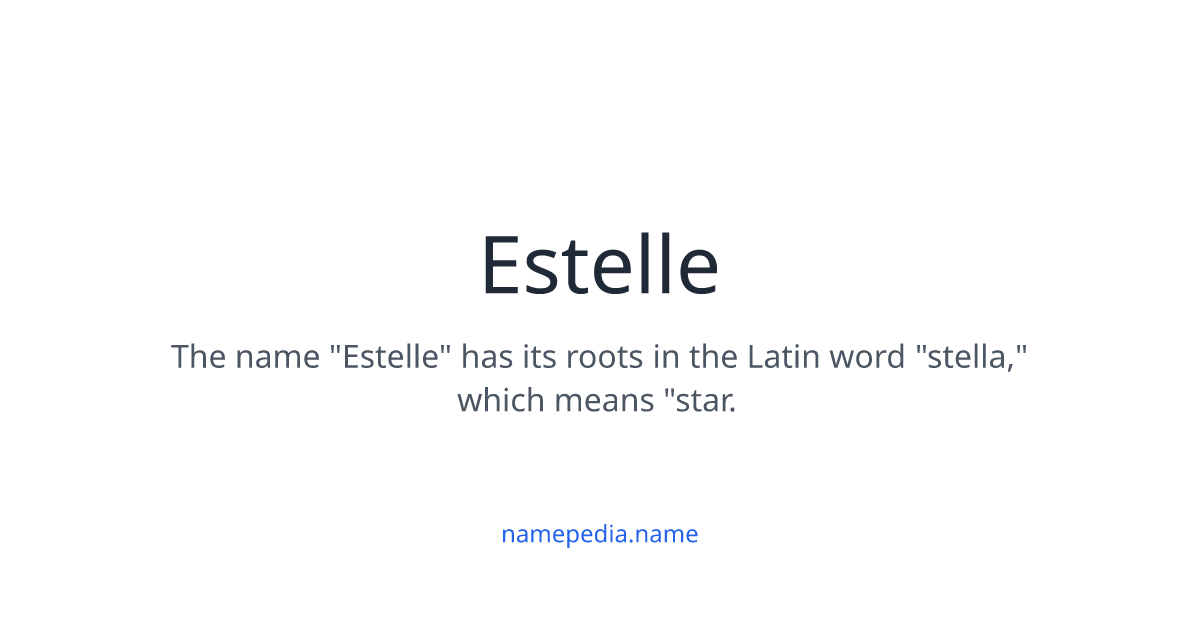 Estelle

The name "Estelle" has its roots in the Latin word "stella," which means "star.

namepedia.name